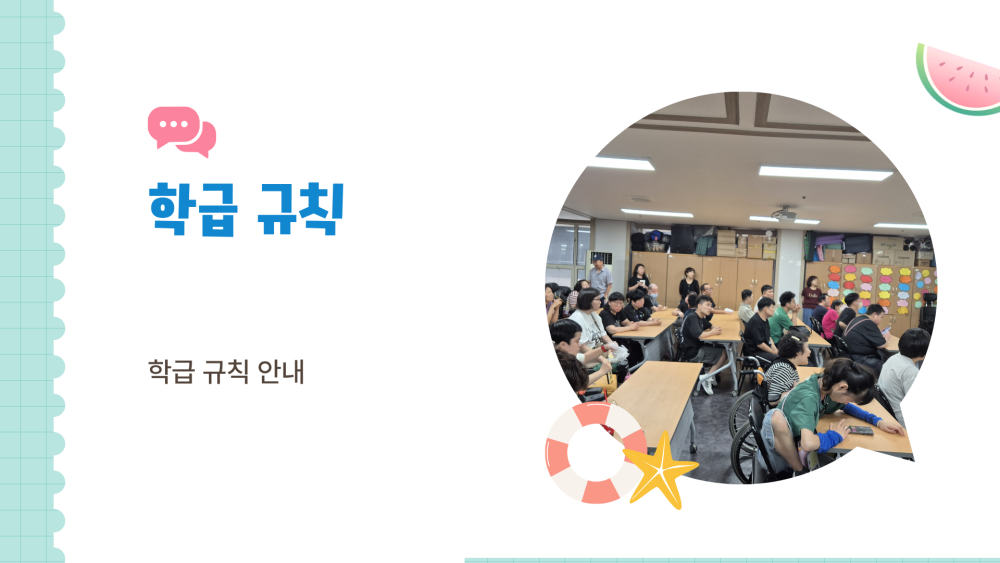 학급 규칙

학급 규칙 안내